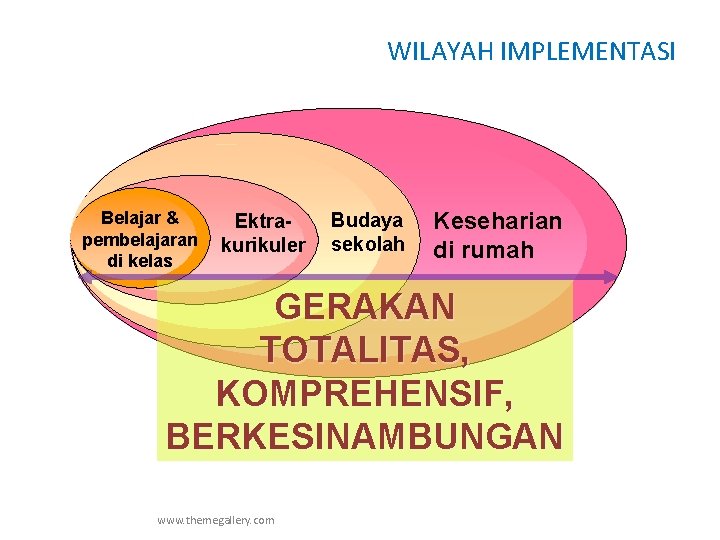 WILAYAH IMPLEMENTASI

Belajar & pembelajaran di kelas

Ektra-kurikuler

Budaya sekolah

Keseharian di rumah

GERAKAN TOTALITAS, KOMPREHENSIF, BERKESINAMBUNGAN

www.themegallery.com